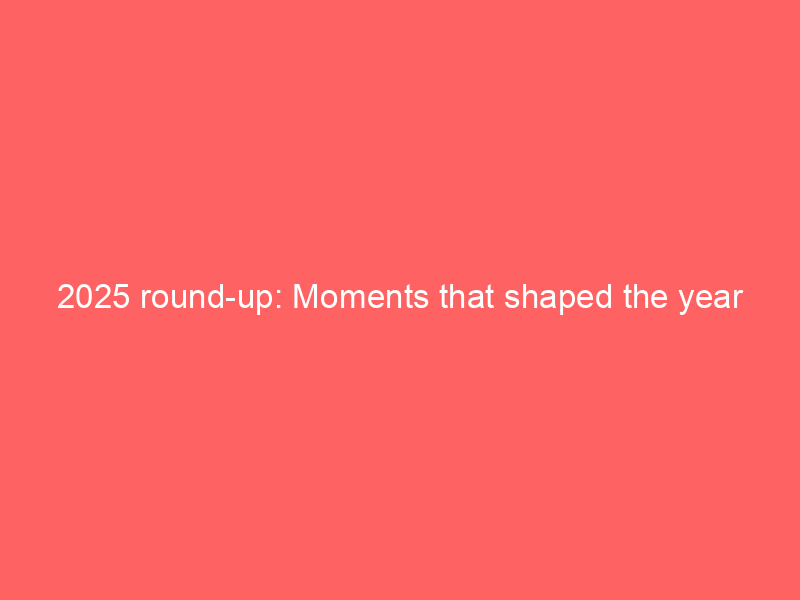 2025 round-up: Moments that shaped the year